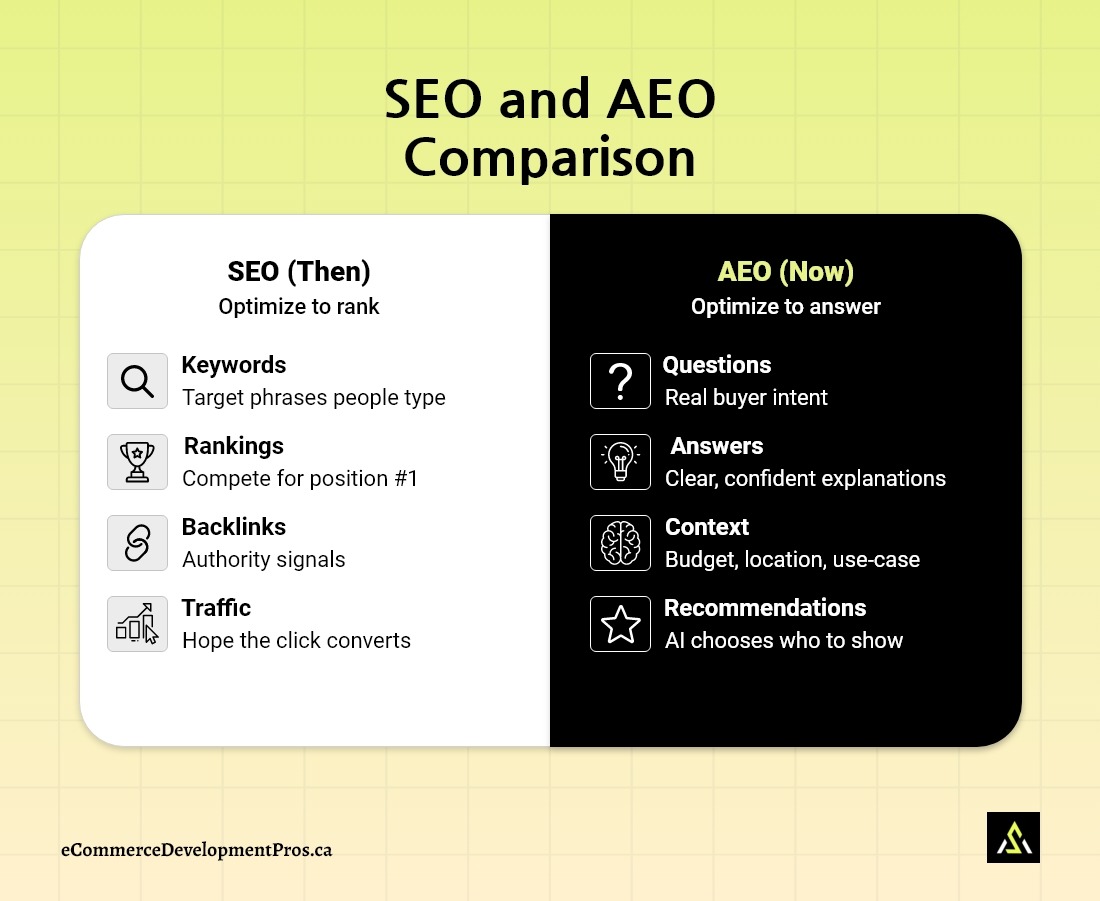 SEO and AEO Comparison

SEO (Then)
Optimize to rank

Keywords
Target phrases people type

Rankings
Compete for position #1

Backlinks
Authority signals

Traffic
Hope the click converts

AEO (Now)
Optimize to answer

Questions
Real buyer intent

Answers
Clear, confident explanations

Context
Budget, location, use-case

Recommendations
AI chooses who to show

eCommerceDevelopmentPros.ca